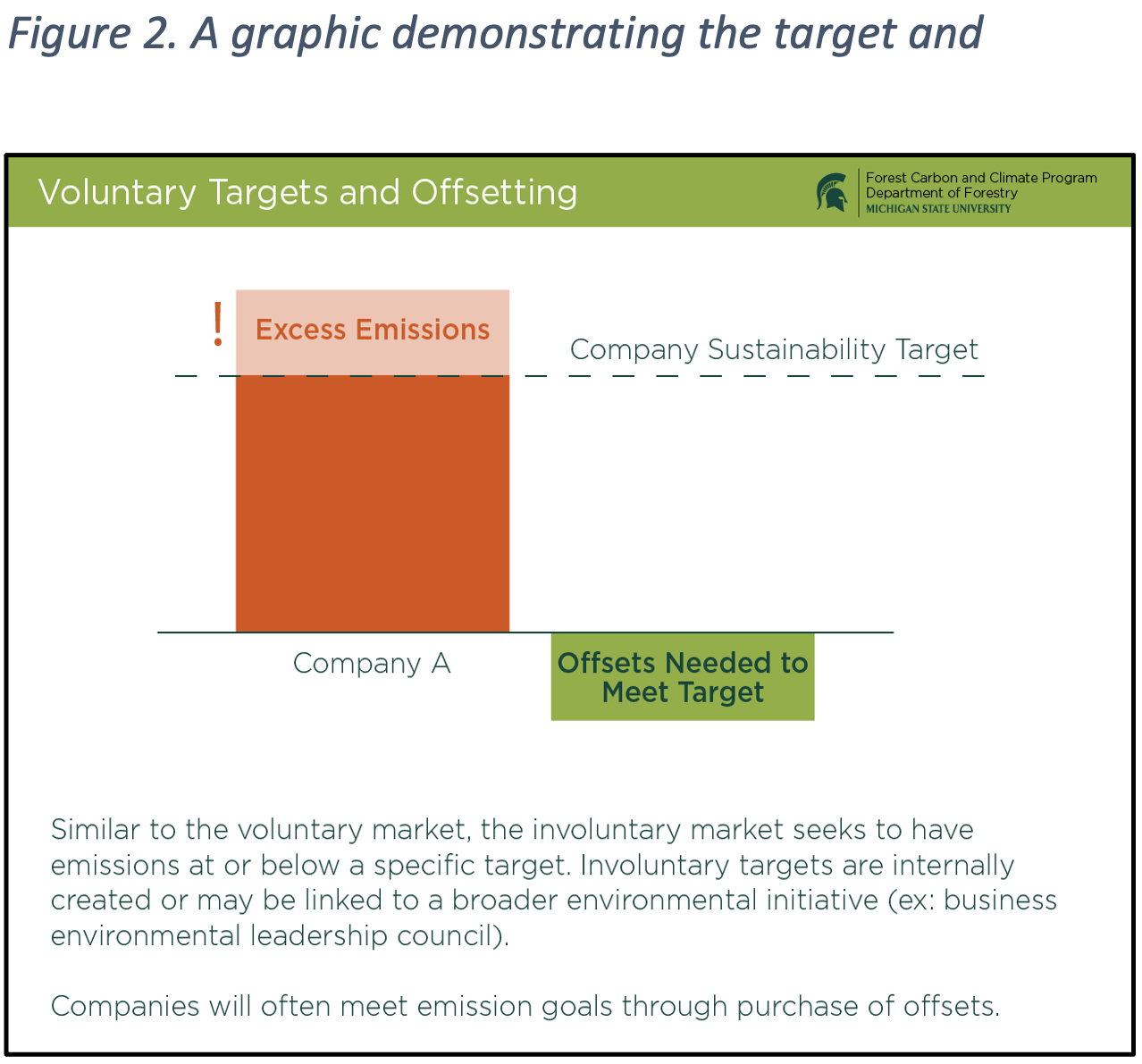 Figure 2. A graphic demonstrating the target and

Voluntary Targets and Offsetting

Forest Carbon and Climate Program
Department of Forestry
MICHIGAN STATE UNIVERSITY

!

Excess Emissions

Company Sustainability Target

Company A

Offsets Needed to Meet Target

Similar to the voluntary market, the involuntary market seeks to have emissions at or below a specific target. Involuntary targets are internally created or may be linked to a broader environmental initiative (ex: business environmental leadership council).

Companies will often meet emission goals through purchase of offsets.